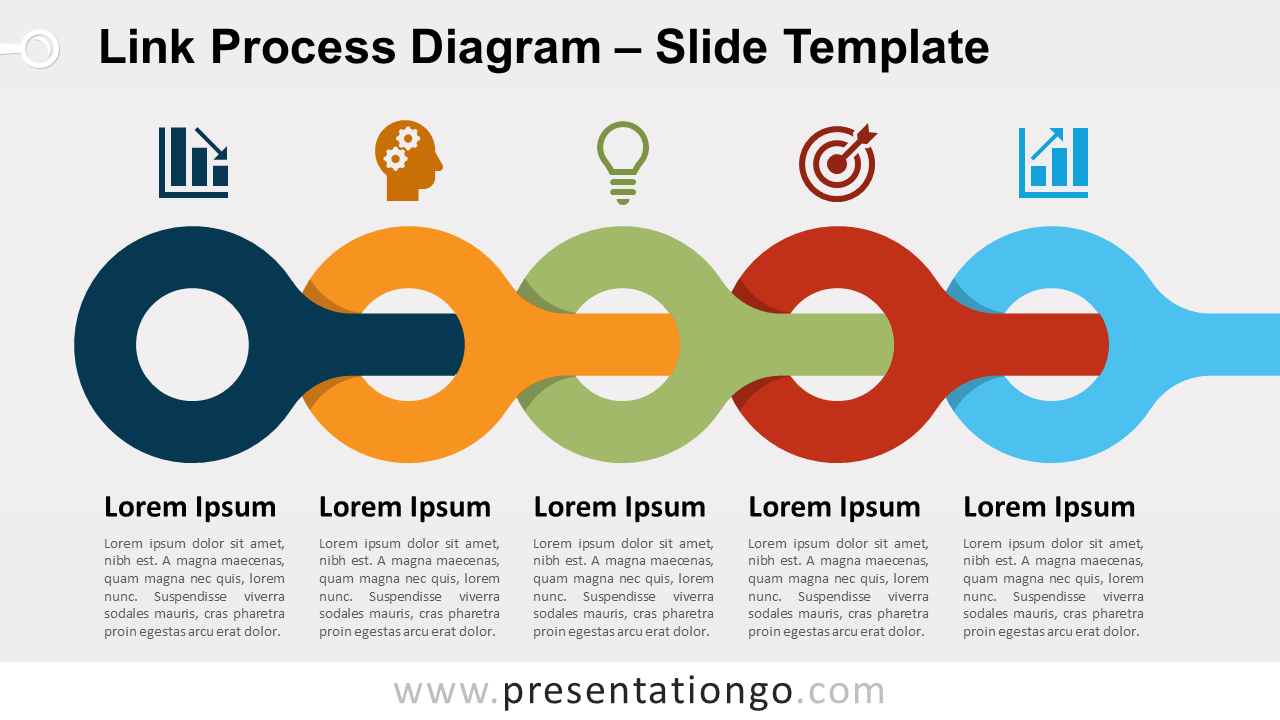 Link Process Diagram – Slide Template

Lorem Ipsum

Lorem ipsum dolor sit amet, nibh est. A magna maecenas, quam magna nec quis, lorem nunc. Suspendisse viverra sodales mauris, cras pharetra proin egestas arcu erat dolor.

Lorem Ipsum

Lorem ipsum dolor sit amet, nibh est. A magna maecenas, quam magna nec quis, lorem nunc. Suspendisse viverra sodales mauris, cras pharetra proin egestas arcu erat dolor.

Lorem Ipsum

Lorem ipsum dolor sit amet, nibh est. A magna maecenas, quam magna nec quis, lorem nunc. Suspendisse viverra sodales mauris, cras pharetra proin egestas arcu erat dolor.

Lorem Ipsum

Lorem ipsum dolor sit amet, nibh est. A magna maecenas, quam magna nec quis, lorem nunc. Suspendisse viverra sodales mauris, cras pharetra proin egestas arcu erat dolor.

Lorem Ipsum

Lorem ipsum dolor sit amet, nibh est. A magna maecenas, quam magna nec quis, lorem nunc. Suspendisse viverra sodales mauris, cras pharetra proin egestas arcu erat dolor.

www.presentationgo.com